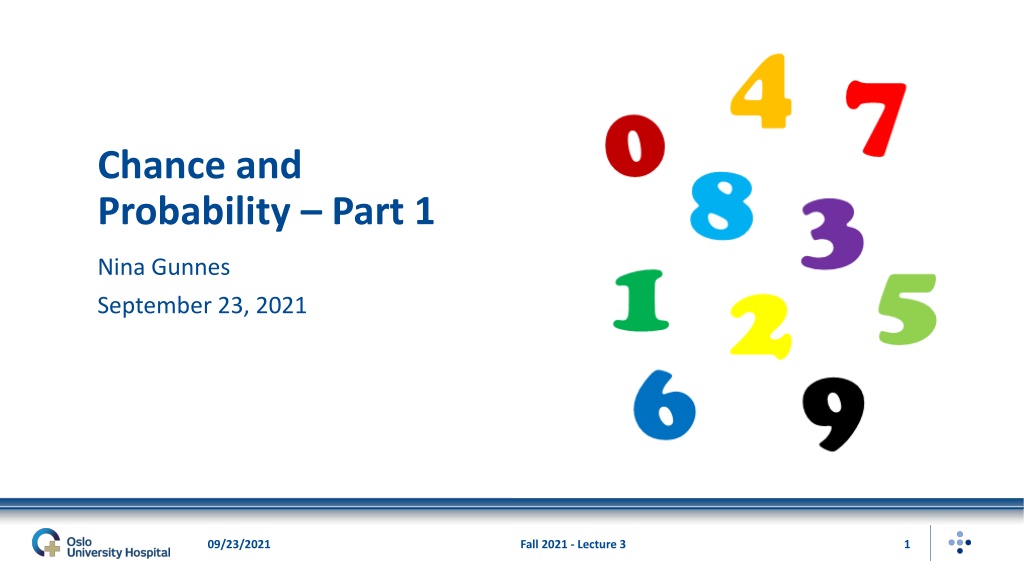 Chance and Probability – Part 1

Nina Gunnes

September 23, 2021

4 7 0 8 3 1 2 5 6 9

Oslo University Hospital

09/23/2021

Fall 2021 - Lecture 3

1